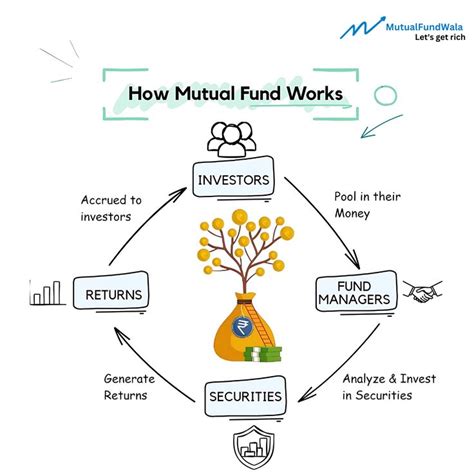 MutualFundWala
Let's get rich

How Mutual Fund Works

INVESTORS

Pool in their Money

FUND MANAGERS

Analyze & Invest in Securities

SECURITIES

Generate Returns

RETURNS

Accrued to investors

₹